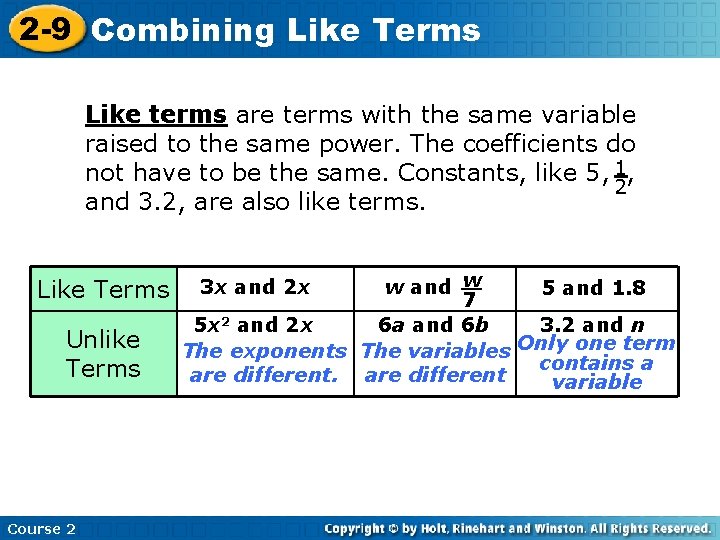 2-9 Combining Like Terms

Like terms are terms with the same variable raised to the same power. The coefficients do not have to be the same. Constants, like 5, $\frac{1}{2}$, and 3.2, are also like terms.

| Like Terms | $3x$ and $2x$ | $w$ and $\frac{w}{7}$ | 5 and 1.8 |
|---|---|---|---|
| Unlike Terms | $5x^2$ and $2x$ The exponents are different. | $6a$ and $6b$ The variables are different | 3.2 and $n$ Only one term contains a variable |

Course 2

Copyright © by Holt, Rinehart and Winston. All Rights Reserved.